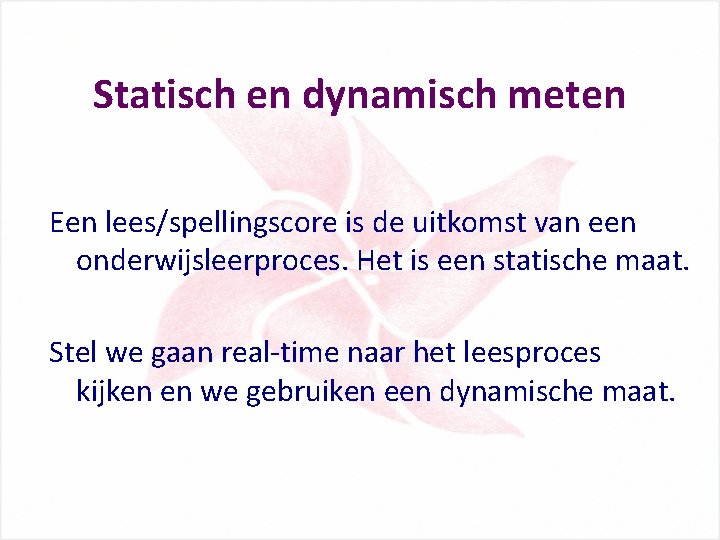 Statisch en dynamisch meten

Een lees/spellingscore is de uitkomst van een onderwijsleerproces. Het is een statische maat.

Stel we gaan real-time naar het leesproces kijken en we gebruiken een dynamische maat.